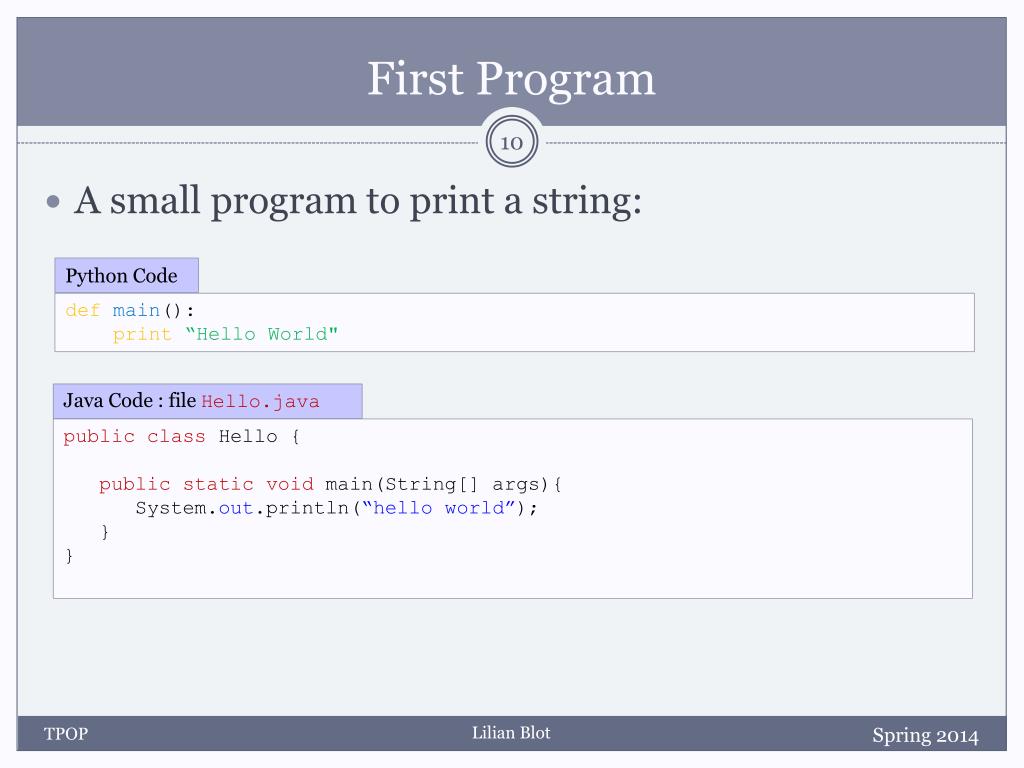 First Program

10

• A small program to print a string:

Python Code

def main():
    print “Hello World"

Java Code : file Hello.java

public class Hello {

   public static void main(String[] args){
      System.out.println(“hello world”);
   }
}

TPOP

Lilian Blot

Spring 2014